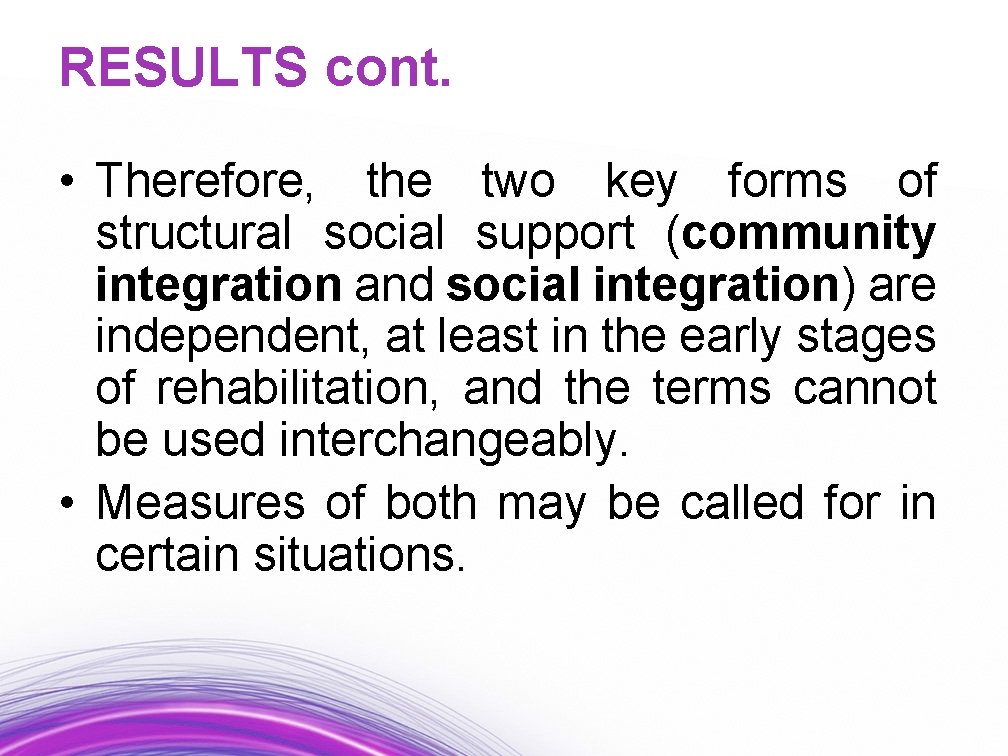 RESULTS cont.

• Therefore, the two key forms of structural social support (community integration and social integration) are independent, at least in the early stages of rehabilitation, and the terms cannot be used interchangeably.

• Measures of both may be called for in certain situations.